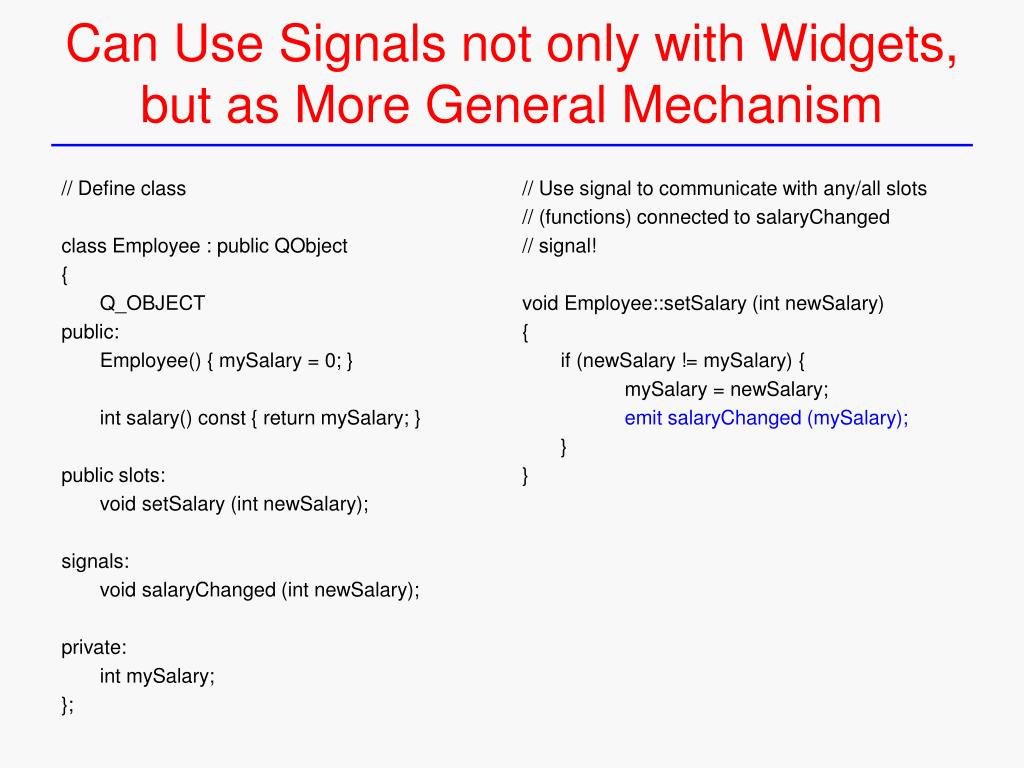 Can Use Signals not only with Widgets, but as More General Mechanism

// Define class

class Employee : public QObject
{
Q_OBJECT
public:
Employee() { mySalary = 0; }

int salary() const { return mySalary; }

public slots:
void setSalary (int newSalary);

signals:
void salaryChanged (int newSalary);

private:
int mySalary;
};

// Use signal to communicate with any/all slots
// (functions) connected to salaryChanged
// signal!

void Employee::setSalary (int newSalary)
{
if (newSalary != mySalary) {
mySalary = newSalary;
emit salaryChanged (mySalary);
}
}